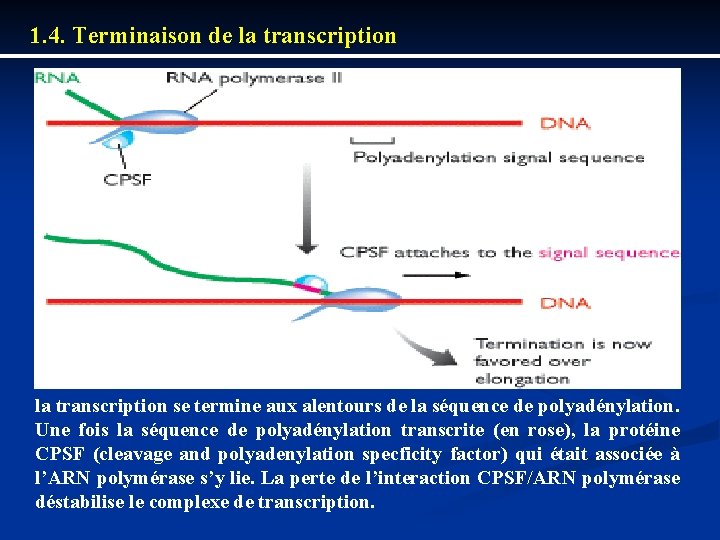 1.4. Terminaison de la transcription

RNA
RNA polymerase II
DNA
Polyadenylation signal sequence
CPSF
CPSF attaches to the signal sequence
DNA
Termination is now favored over elongation

la transcription se termine aux alentours de la séquence de polyadénylation. Une fois la séquence de polyadénylation transcrite (en rose), la protéine CPSF (cleavage and polyadenylation specficity factor) qui était associée à l'ARN polymérase s'y lie. La perte de l'interaction CPSF/ARN polymérase déstabilise le complexe de transcription.